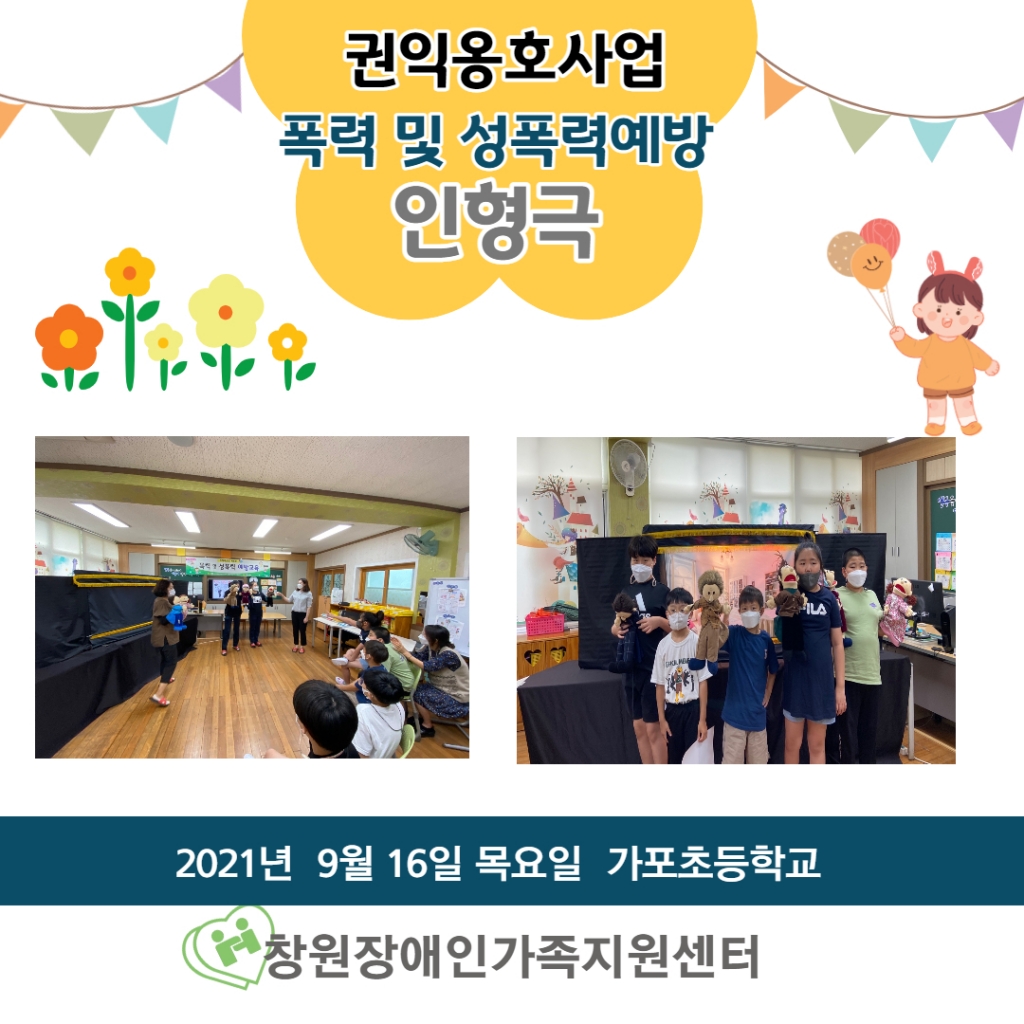 권익옹호사업
폭력 및 성폭력예방
인형극

FILA

2021년 9월 16일 목요일 가포초등학교

창원장애인가족지원센터